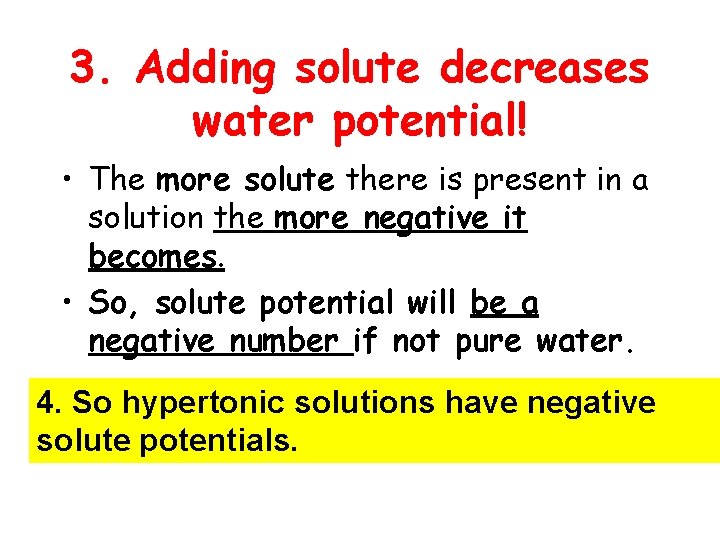 3. Adding solute decreases water potential!

• The more solute there is present in a solution the more negative it becomes.

• So, solute potential will be a negative number if not pure water.

4. So hypertonic solutions have negative solute potentials.